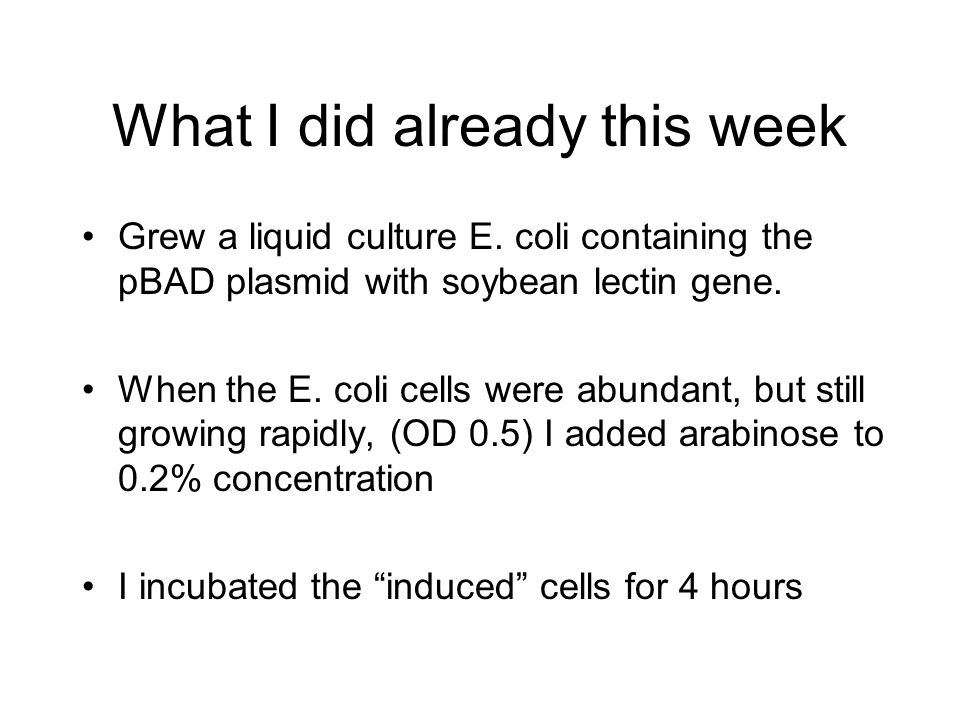 What I did already this week

• Grew a liquid culture E. coli containing the pBAD plasmid with soybean lectin gene.

• When the E. coli cells were abundant, but still growing rapidly, (OD 0.5) I added arabinose to 0.2% concentration

• I incubated the “induced” cells for 4 hours